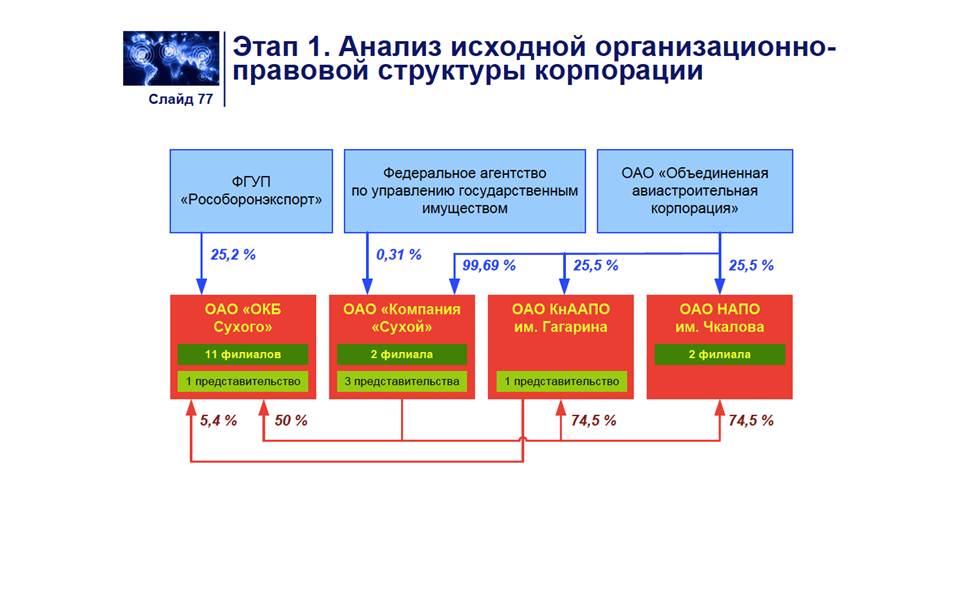 Слайд 77

Этап 1. Анализ исходной организационно-правовой структуры корпорации

ФГУП «Рособоронэкспорт»

Федеральное агентство по управлению государственным имуществом

ОАО «Объединенная авиастроительная корпорация»

25,2 %

0,31 %

99,69 %

25,5 %

25,5 %

ОАО «ОКБ Сухого»

11 филиалов

1 представительство

ОАО «Компания «Сухой»

2 филиала

3 представительства

ОАО КнААПО им. Гагарина

1 представительство

ОАО НАПО им. Чкалова

2 филиала

5,4 %

50 %

74,5 %

74,5 %